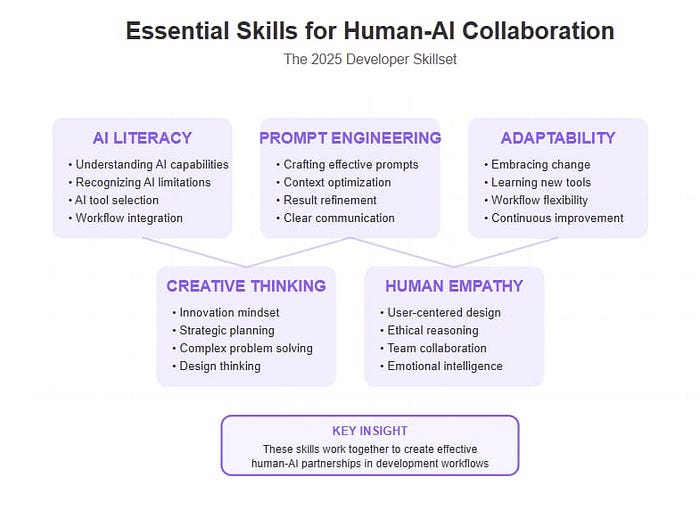 Essential Skills for Human-AI Collaboration

The 2025 Developer Skillset

AI LITERACY
• Understanding AI capabilities
• Recognizing AI limitations
• AI tool selection
• Workflow integration

PROMPT ENGINEERING
• Crafting effective prompts
• Context optimization
• Result refinement
• Clear communication

ADAPTABILITY
• Embracing change
• Learning new tools
• Workflow flexibility
• Continuous improvement

CREATIVE THINKING
• Innovation mindset
• Strategic planning
• Complex problem solving
• Design thinking

HUMAN EMPATHY
• User-centered design
• Ethical reasoning
• Team collaboration
• Emotional intelligence

KEY INSIGHT
These skills work together to create effective human-AI partnerships in development workflows